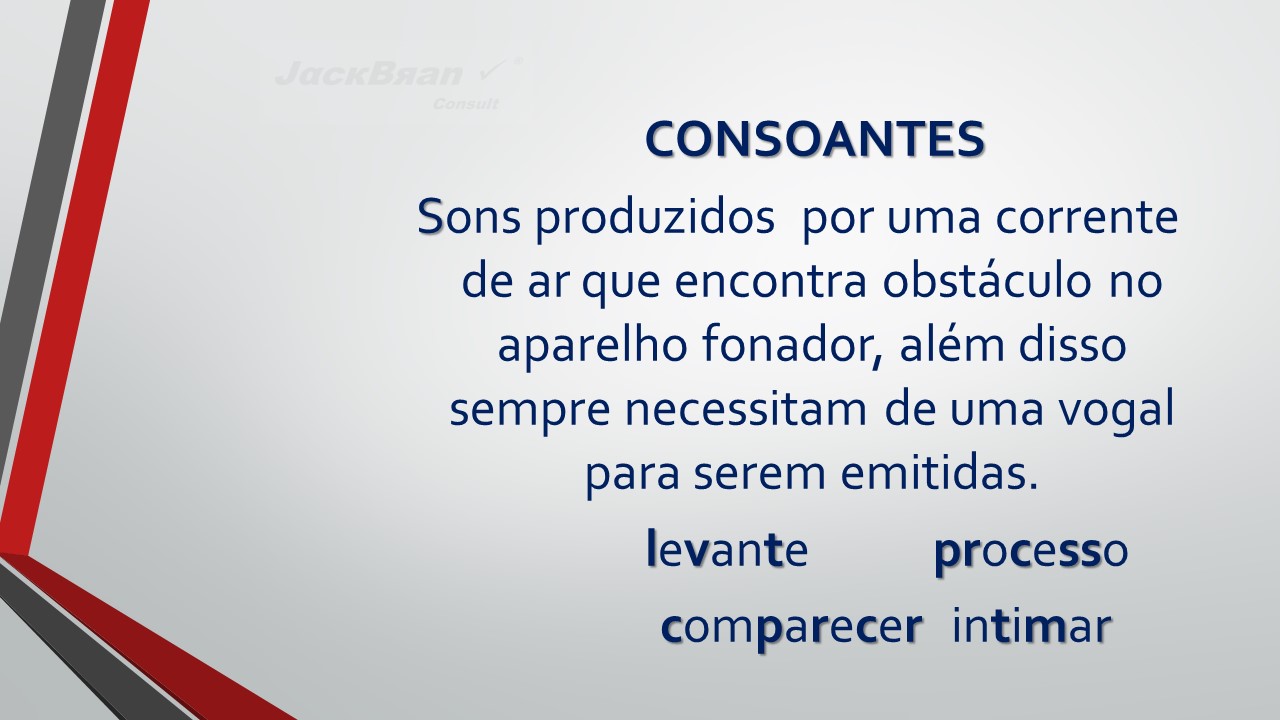 JackBran
Consult

CONSOANTES

Sons produzidos por uma corrente de ar que encontra obstáculo no aparelho fonador, além disso sempre necessitam de uma vogal para serem emitidas.

levante processo

comparecer intimar